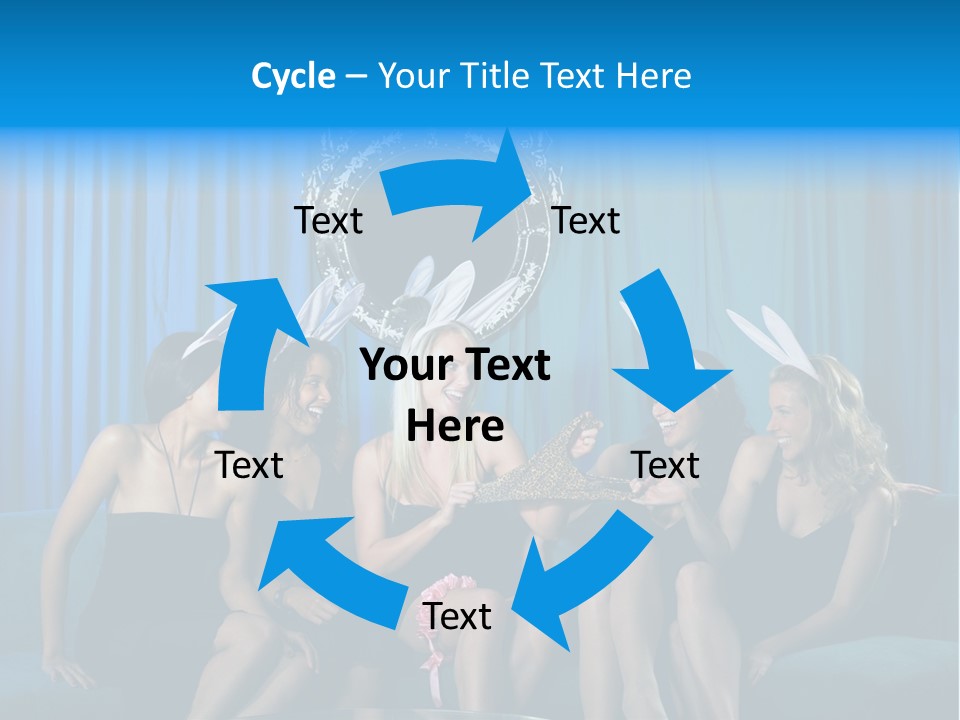 Cycle – Your Title Text Here

Text

Text

Your Text Here

Text

Text

Text